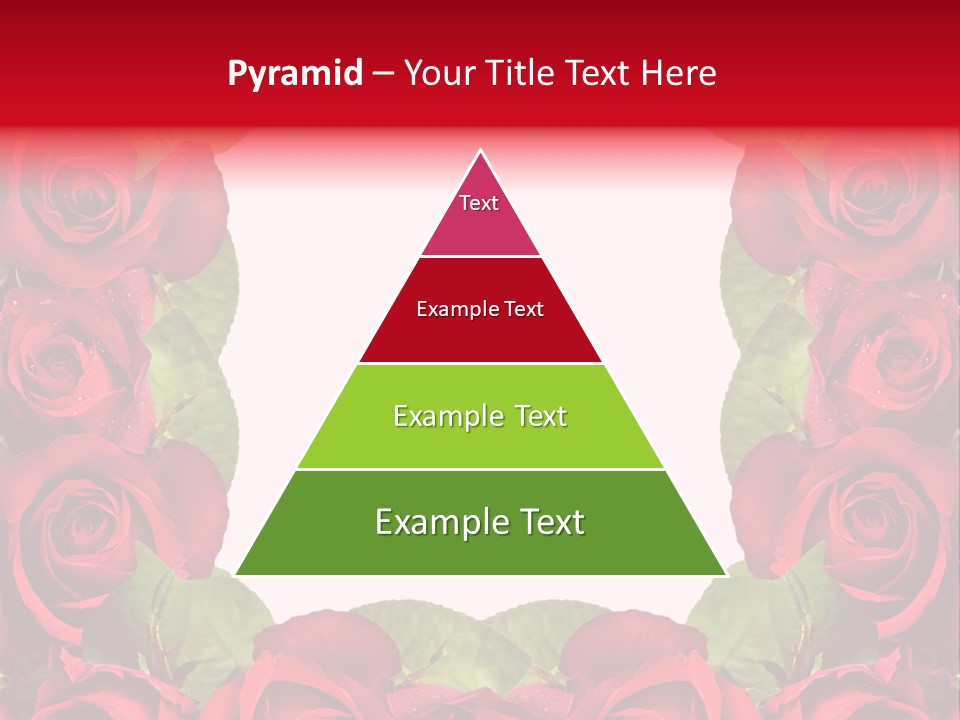 Pyramid – Your Title Text Here

Text

Example Text

Example Text

Example Text